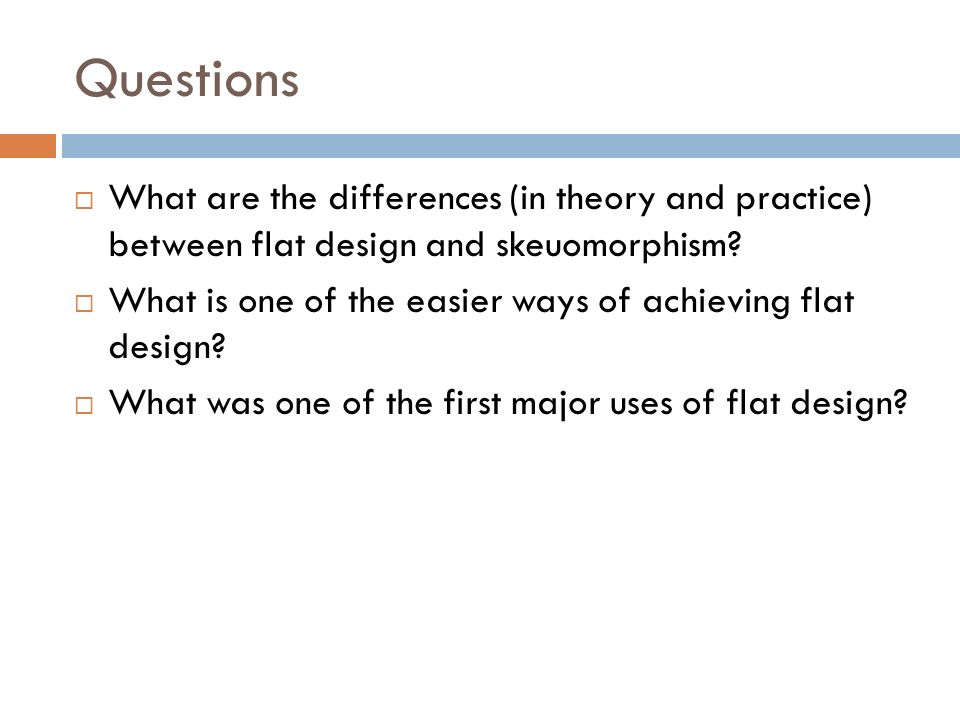 Questions

□ What are the differences (in theory and practice) between flat design and skeuomorphism?

□ What is one of the easier ways of achieving flat design?

□ What was one of the first major uses of flat design?